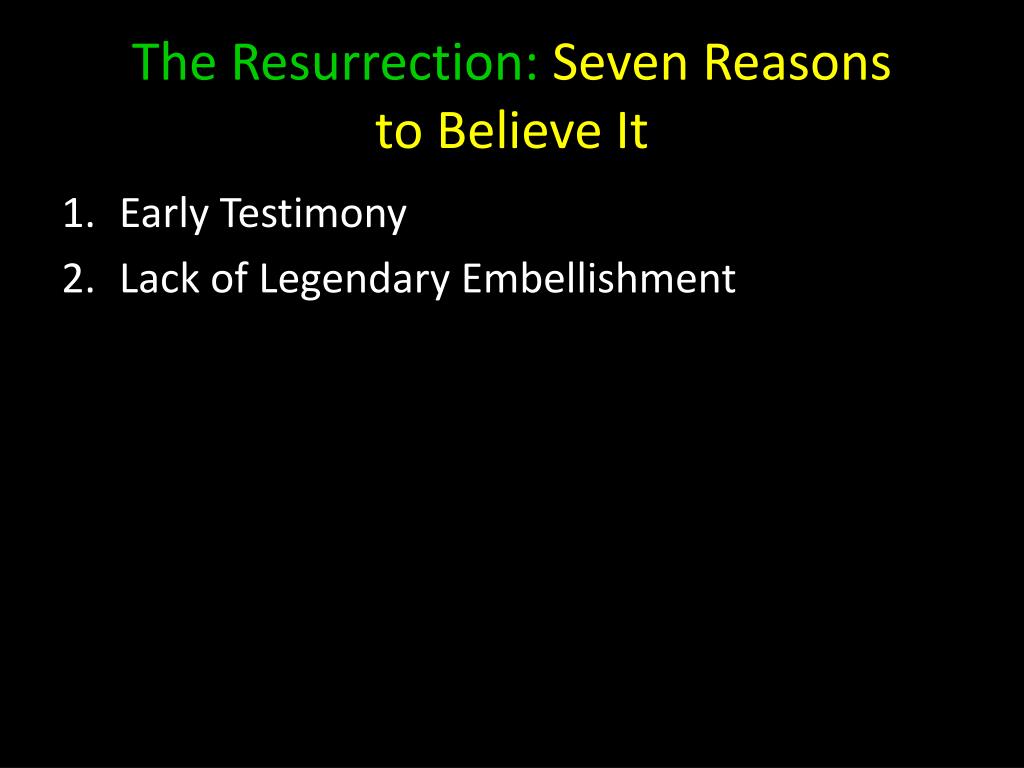 The Resurrection: Seven Reasons to Believe It

1. Early Testimony
2. Lack of Legendary Embellishment